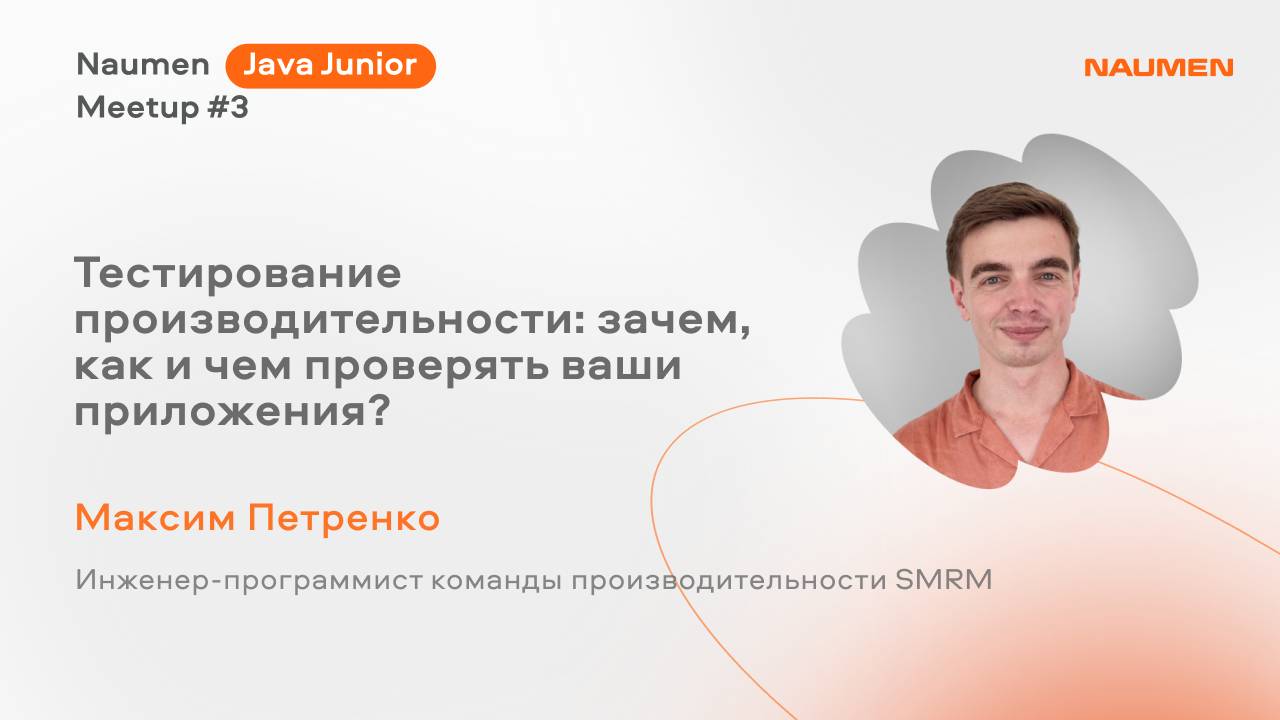 Naumen Java Junior
Meetup #3

NAUMEN

Тестирование производительности: зачем, как и чем проверять ваши приложения?

Максим Петренко

Инженер-программист команды производительности SMRM